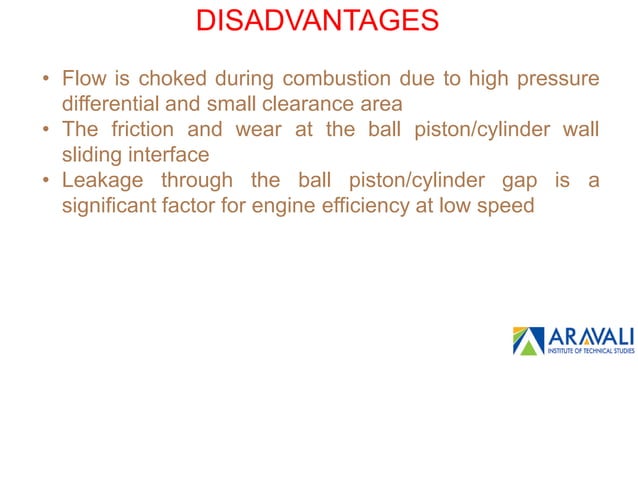 DISADVANTAGES

• Flow is choked during combustion due to high pressure differential and small clearance area
• The friction and wear at the ball piston/cylinder wall sliding interface
• Leakage through the ball piston/cylinder gap is a significant factor for engine efficiency at low speed

ARAVALI
INSTITUTE OF TECHNICAL STUDIES